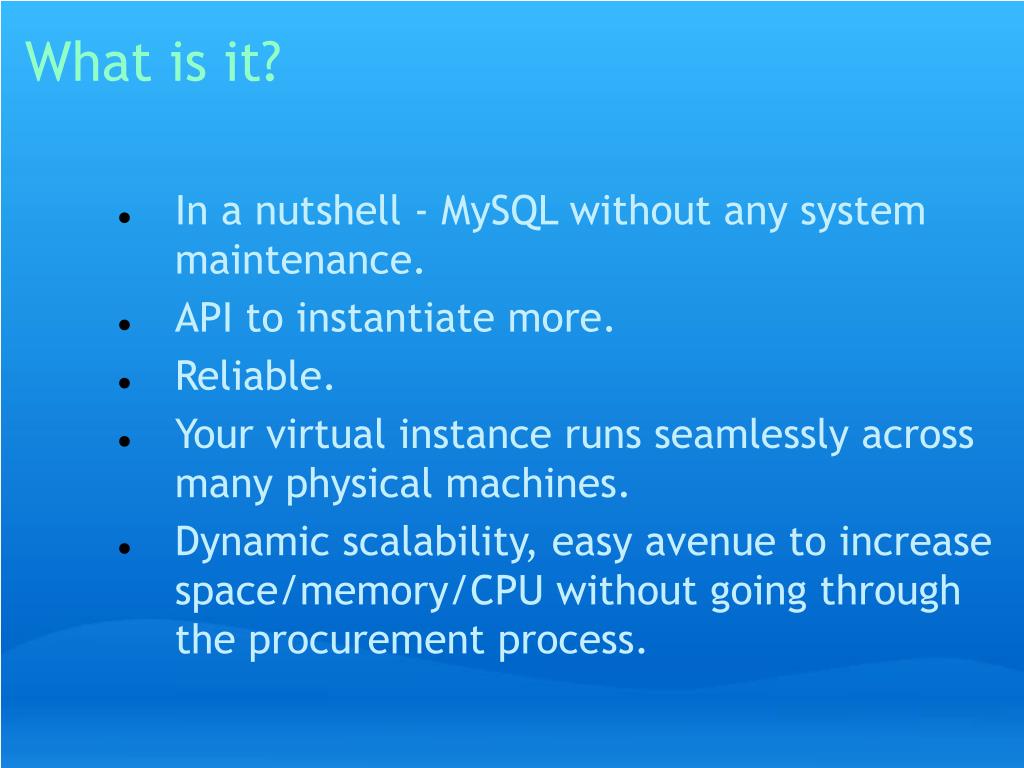 What is it?

- In a nutshell - MySQL without any system maintenance.
- API to instantiate more.
- Reliable.
- Your virtual instance runs seamlessly across many physical machines.
- Dynamic scalability, easy avenue to increase space/memory/CPU without going through the procurement process.